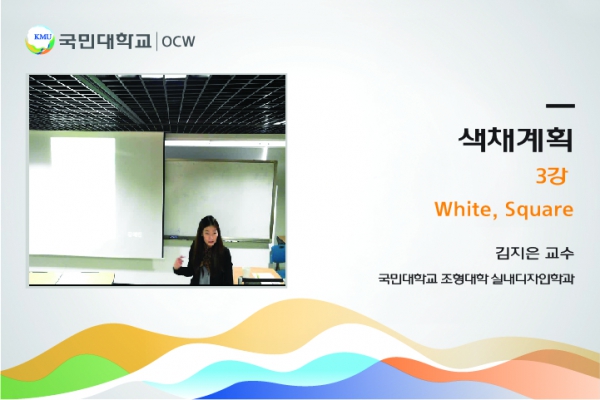 KMU 국민대학교 | OCW

색채계획

3강

White, Square

김지은 교수

국민대학교 조형대학 실내디자인학과